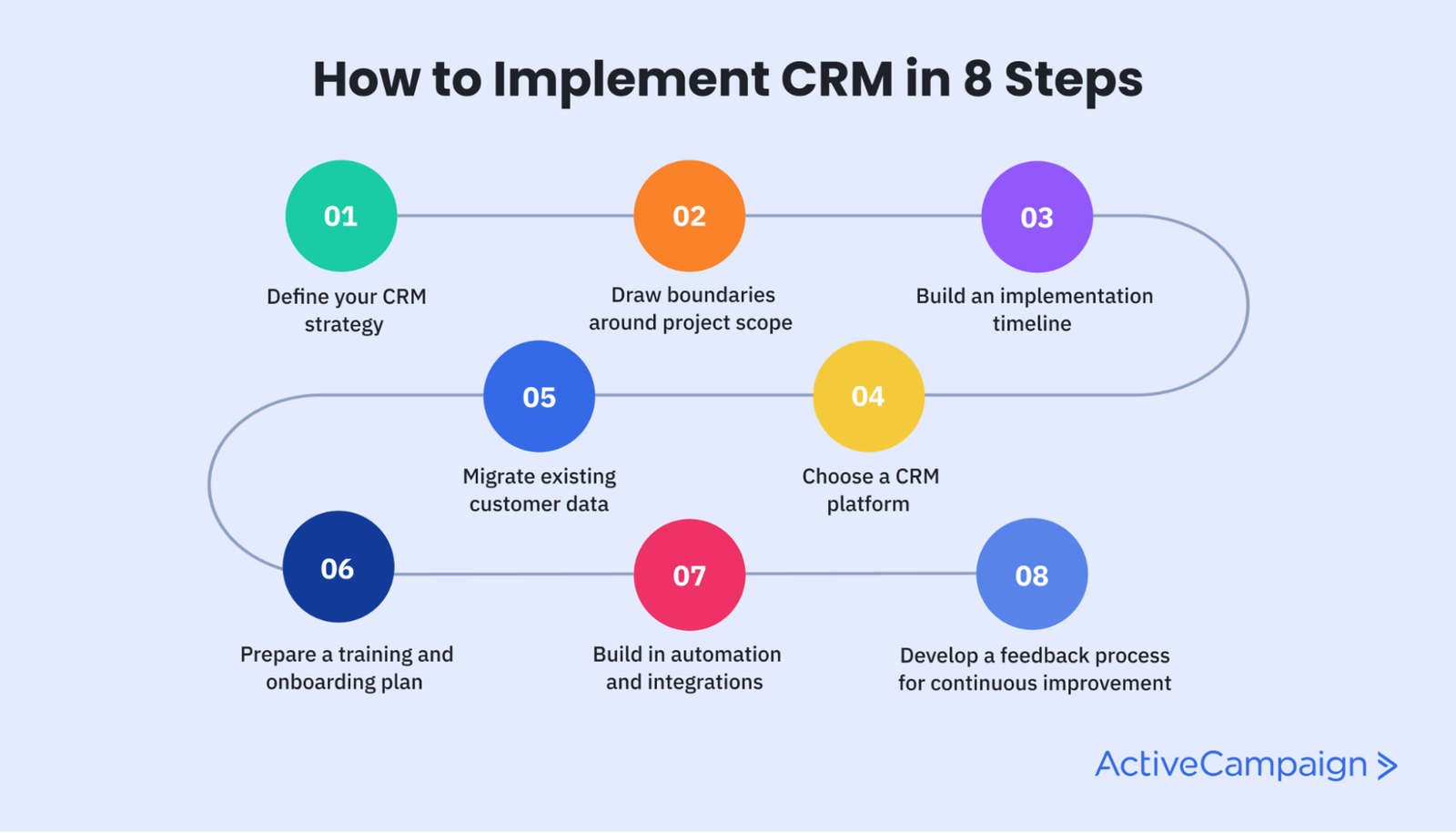 How to Implement CRM in 8 Steps

01
Define your CRM strategy

02
Draw boundaries around project scope

03
Build an implementation timeline

04
Choose a CRM platform

05
Migrate existing customer data

06
Prepare a training and onboarding plan

07
Build in automation and integrations

08
Develop a feedback process for continuous improvement

ActiveCampaign >